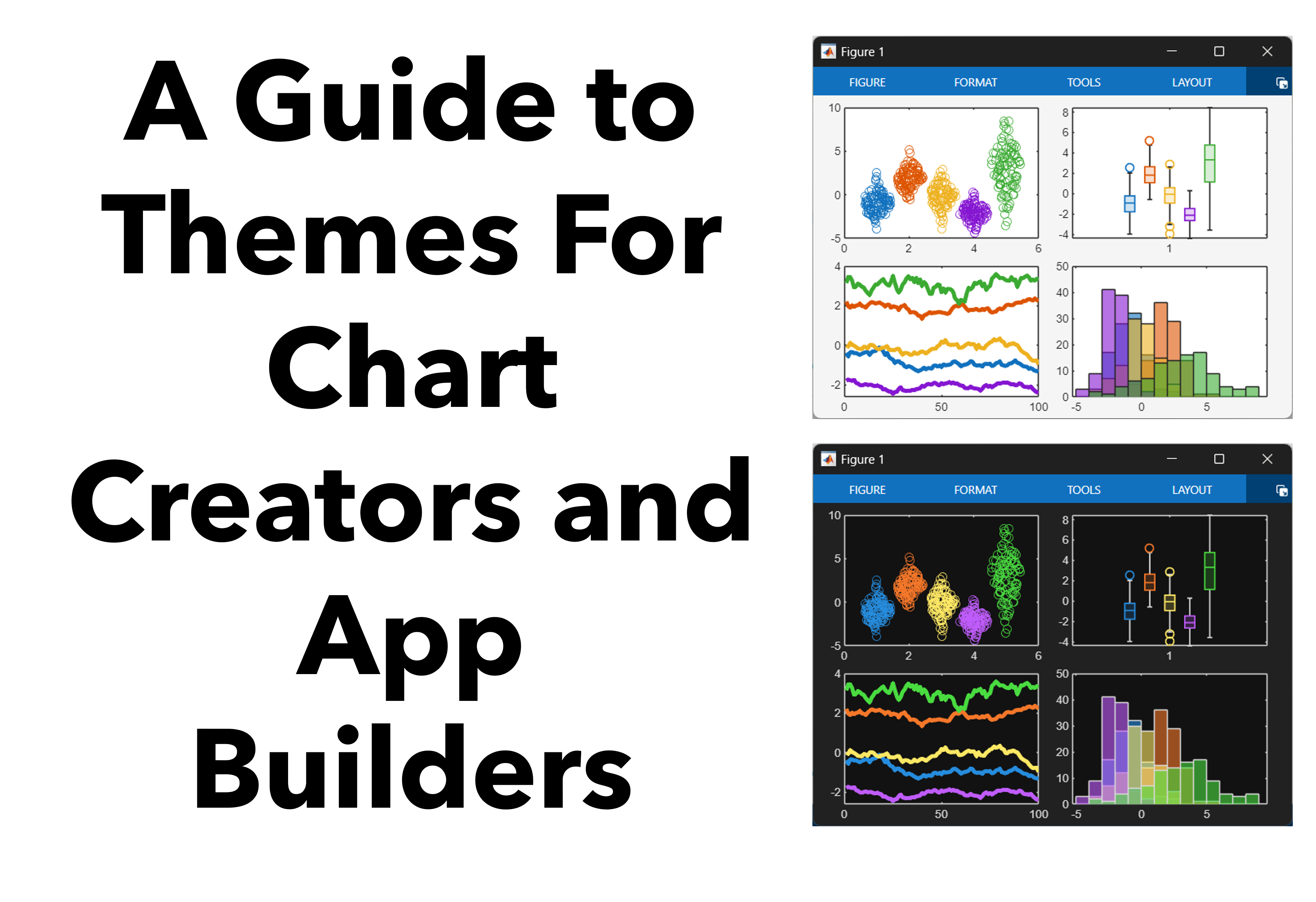 A Guide to Themes For Chart Creators and App Builders

Figure 1

FIGURE FORMAT TOOLS LAYOUT

10
5
0
-5
0 2 4 6

8
6
4
2
0
-2
-4
1

4
2
0
-2
0 50 100

50
40
30
20
10
0
-5 0 5

Figure 1

FIGURE FORMAT TOOLS LAYOUT

10
5
0
-5
0 2 4 6

8
6
4
2
0
-2
-4
1

4
2
0
-2
0 50 100

50
40
30
20
10
0
-5 0 5